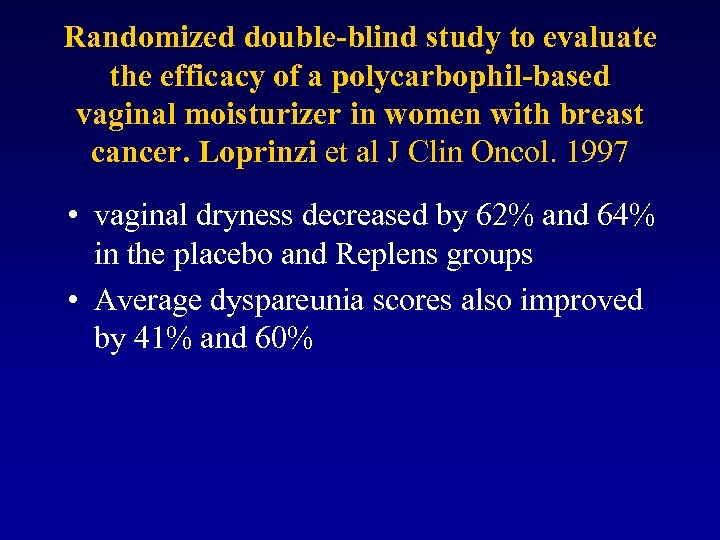 Randomized double-blind study to evaluate the efficacy of a polycarbophil-based vaginal moisturizer in women with breast cancer. Loprinzi et al J Clin Oncol. 1997

• vaginal dryness decreased by 62% and 64% in the placebo and Replens groups

• Average dyspareunia scores also improved by 41% and 60%